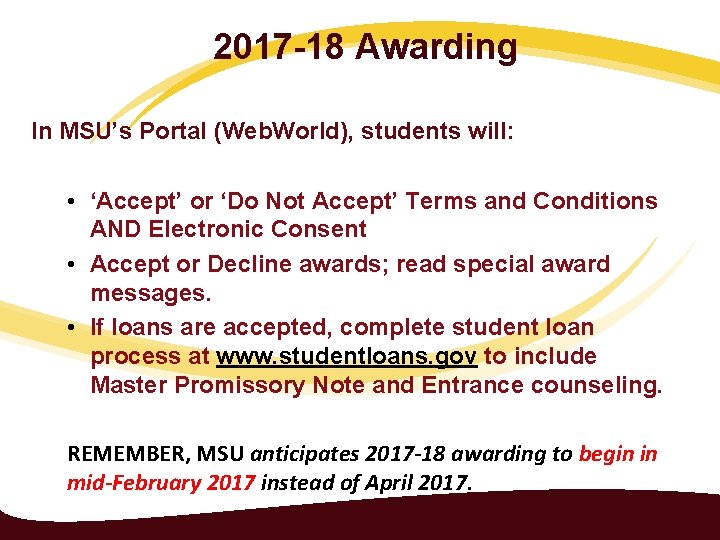 2017-18 Awarding

In MSU's Portal (WebWorld), students will:

• 'Accept' or 'Do Not Accept' Terms and Conditions AND Electronic Consent
• Accept or Decline awards; read special award messages.
• If loans are accepted, complete student loan process at www.studentloans.gov to include Master Promissory Note and Entrance counseling.

REMEMBER, MSU anticipates 2017-18 awarding to begin in mid-February 2017 instead of April 2017.